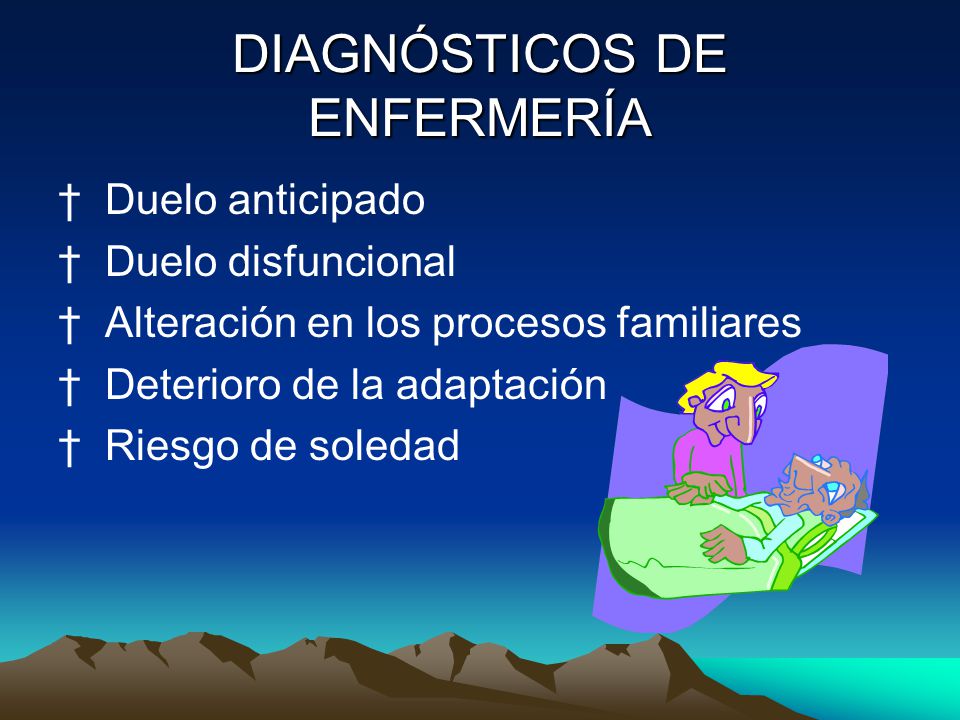 DIAGNÓSTICOS DE ENFERMERÍA

† Duelo anticipado
† Duelo disfuncional
† Alteración en los procesos familiares
† Deterioro de la adaptación
† Riesgo de soledad